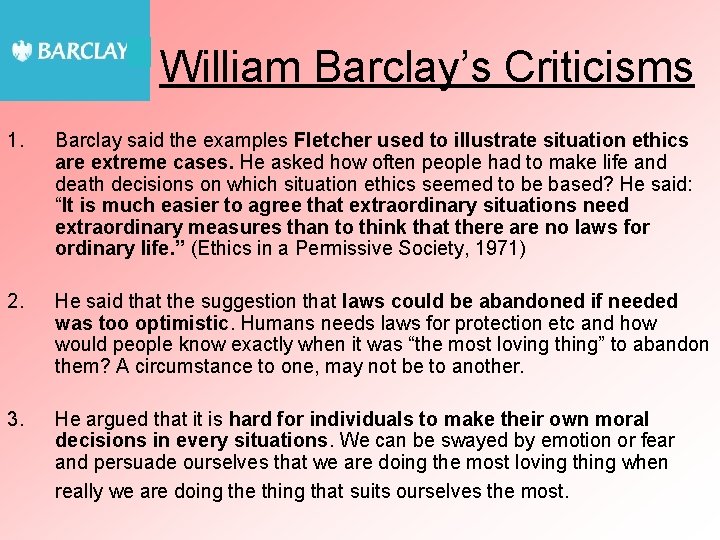 BARCLAY

William Barclay's Criticisms

1. Barclay said the examples Fletcher used to illustrate situation ethics are extreme cases. He asked how often people had to make life and death decisions on which situation ethics seemed to be based? He said: "It is much easier to agree that extraordinary situations need extraordinary measures than to think that there are no laws for ordinary life." (Ethics in a Permissive Society, 1971)

2. He said that the suggestion that laws could be abandoned if needed was too optimistic. Humans needs laws for protection etc and how would people know exactly when it was "the most loving thing" to abandon them? A circumstance to one, may not be to another.

3. He argued that it is hard for individuals to make their own moral decisions in every situations. We can be swayed by emotion or fear and persuade ourselves that we are doing the most loving thing when really we are doing the thing that suits ourselves the most.